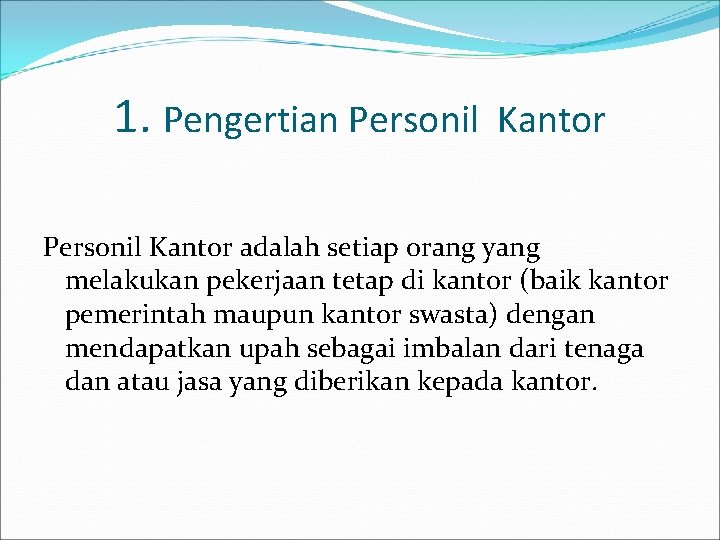 1. Pengertian Personil Kantor

Personil Kantor adalah setiap orang yang melakukan pekerjaan tetap di kantor (baik kantor pemerintah maupun kantor swasta) dengan mendapatkan upah sebagai imbalan dari tenaga dan atau jasa yang diberikan kepada kantor.